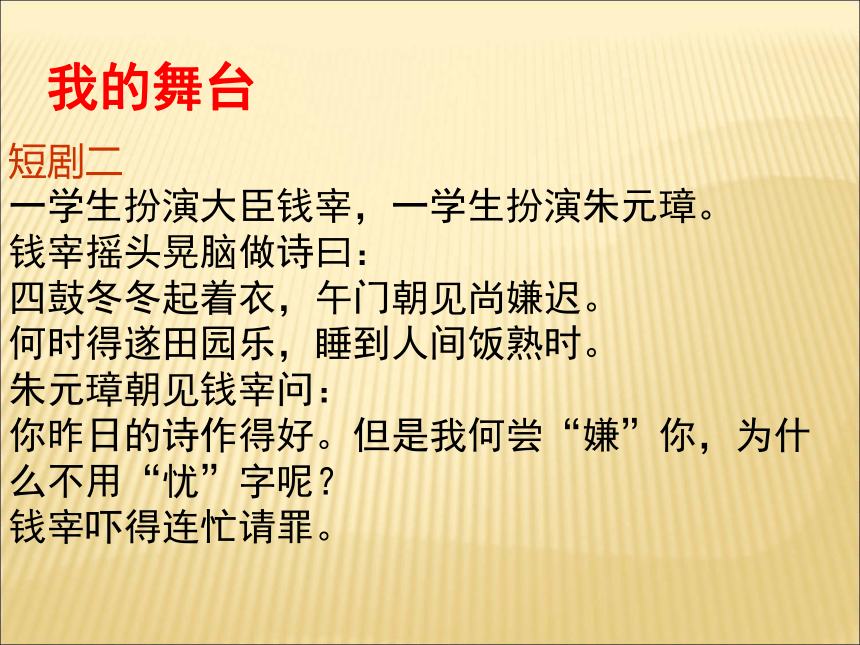 我的舞台

短剧二

一学生扮演大臣钱宰，一学生扮演朱元璋。

钱宰摇头晃脑做诗曰：

四鼓冬冬起着衣，午门朝见尚嫌迟。

何时得遂田园乐，睡到人间饭熟时。

朱元璋朝见钱宰问：

你昨日的诗作得好。但是我何尝“嫌”你，为什么不用“忧”字呢？

钱宰吓得连忙请罪。